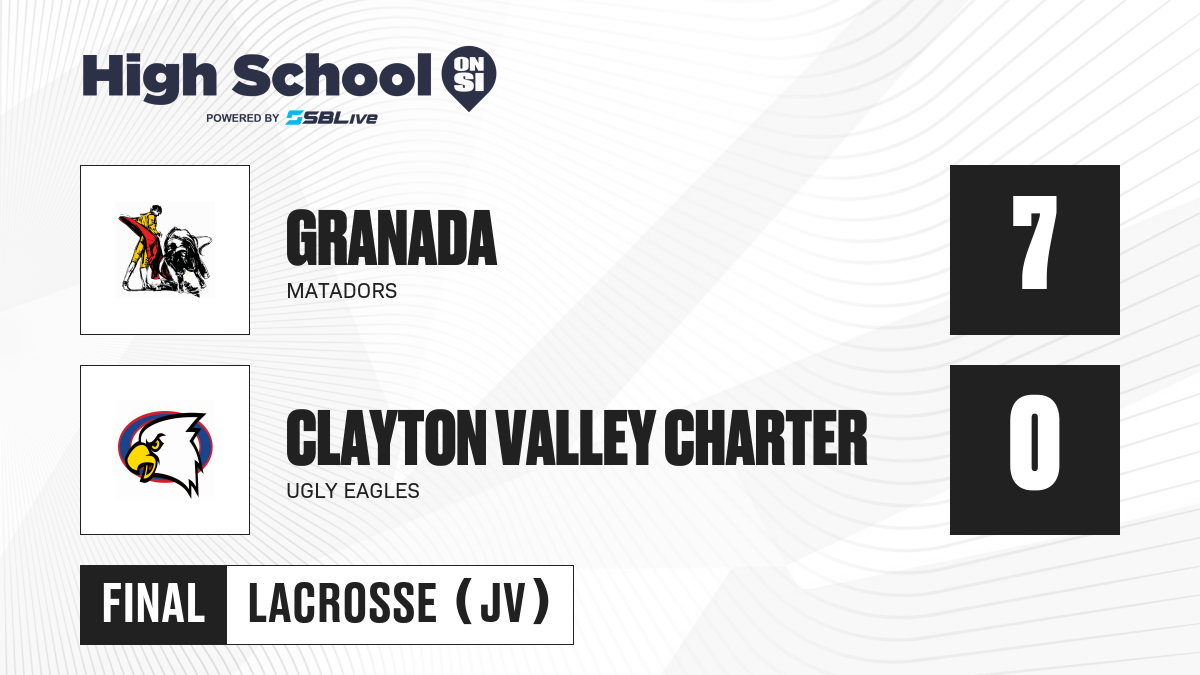 High School ON SI
POWERED BY SBLive

GRANADA
MATADORS

7

CLAYTON VALLEY CHARTER
UGLY EAGLES

0

FINAL
LACROSSE (JV)